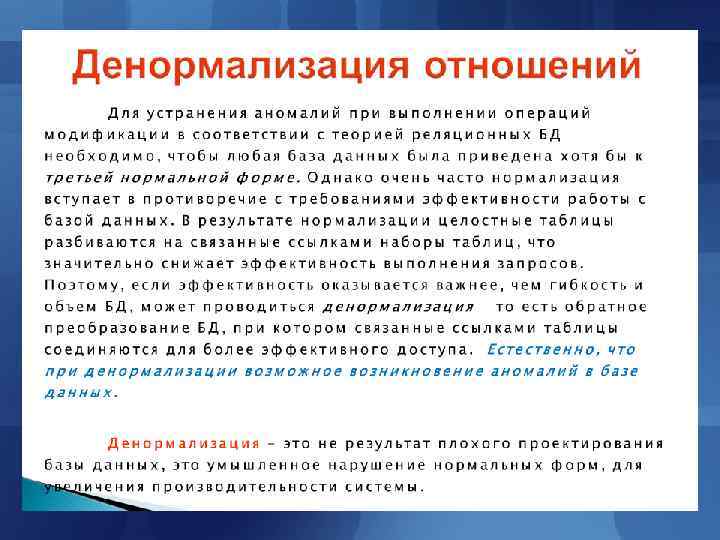 Денормализация отношений

Для устранения аномалий при выполнении операций модификации в соответствии с теорией реляционных БД необходимо, чтобы любая база данных была приведена хотя бы к третьей нормальной форме. Однако очень часто нормализация вступает в противоречие с требованиями эффективности работы с базой данных. В результате нормализации целостные таблицы разбиваются на связанные ссылками наборы таблиц, что значительно снижает эффективность выполнения запросов. Поэтому, если эффективность оказывается важнее, чем гибкость и объем БД, может проводиться денормализация то есть обратное преобразование БД, при котором связанные ссылками таблицы соединяются для более эффективного доступа. Естественно, что при денормализации возможное возникновение аномалий в базе данных.

Денормализация – это не результат плохого проектирования базы данных, это умышленное нарушение нормальных форм, для увеличения производительности системы.